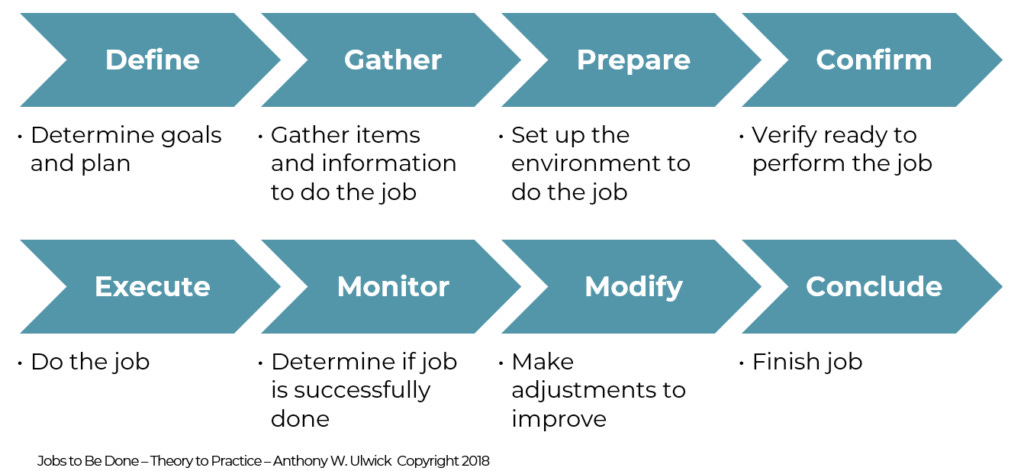 Define

• Determine goals and plan

Gather

• Gather items and information to do the job

Prepare

• Set up the environment to do the job

Confirm

• Verify ready to perform the job

Execute

• Do the job

Monitor

• Determine if job is successfully done

Modify

• Make adjustments to improve

Conclude

• Finish job

Jobs to Be Done – Theory to Practice – Anthony W. Ulwick Copyright 2018